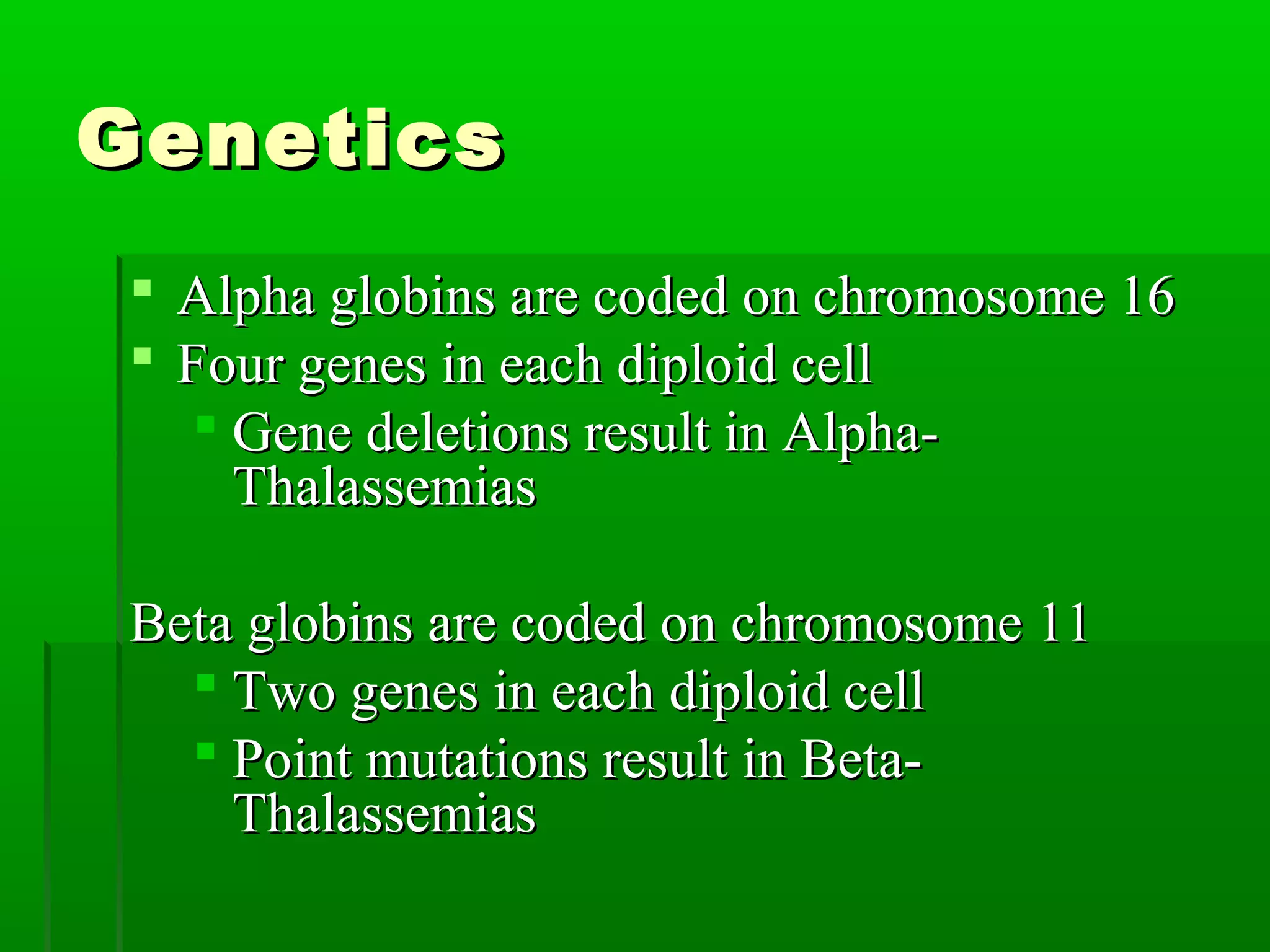 Genetics

- Alpha globins are coded on chromosome 16
- Four genes in each diploid cell
  - Gene deletions result in Alpha-Thalassemias

Beta globins are coded on chromosome 11
  - Two genes in each diploid cell
  - Point mutations result in Beta-Thalassemias